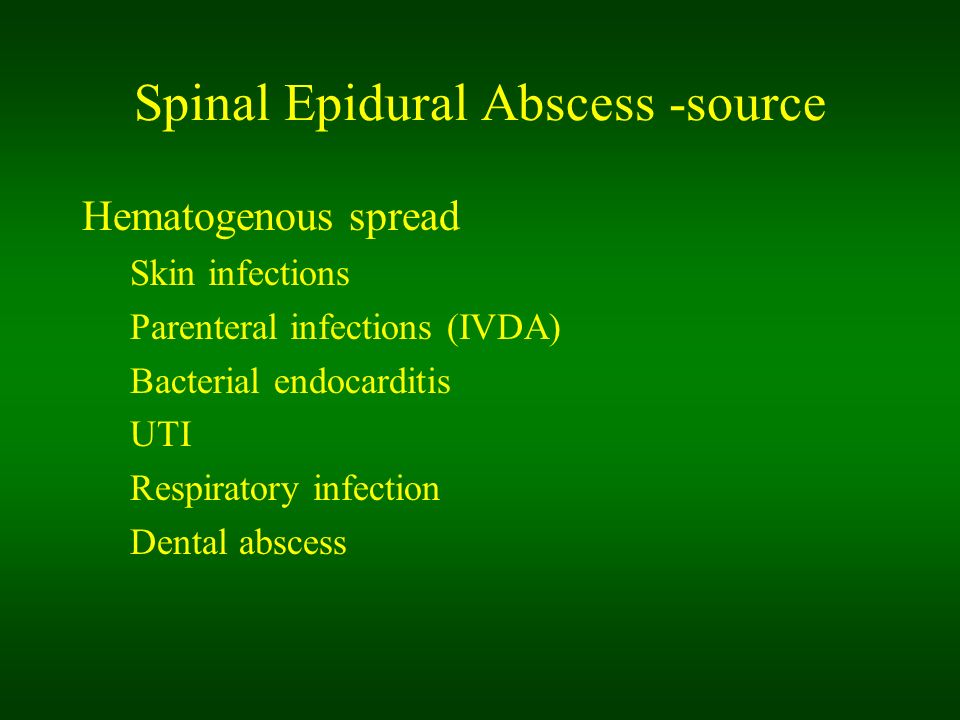 Spinal Epidural Abscess -source

Hematogenous spread

Skin infections

Parenteral infections (IVDA)

Bacterial endocarditis

UTI

Respiratory infection

Dental abscess